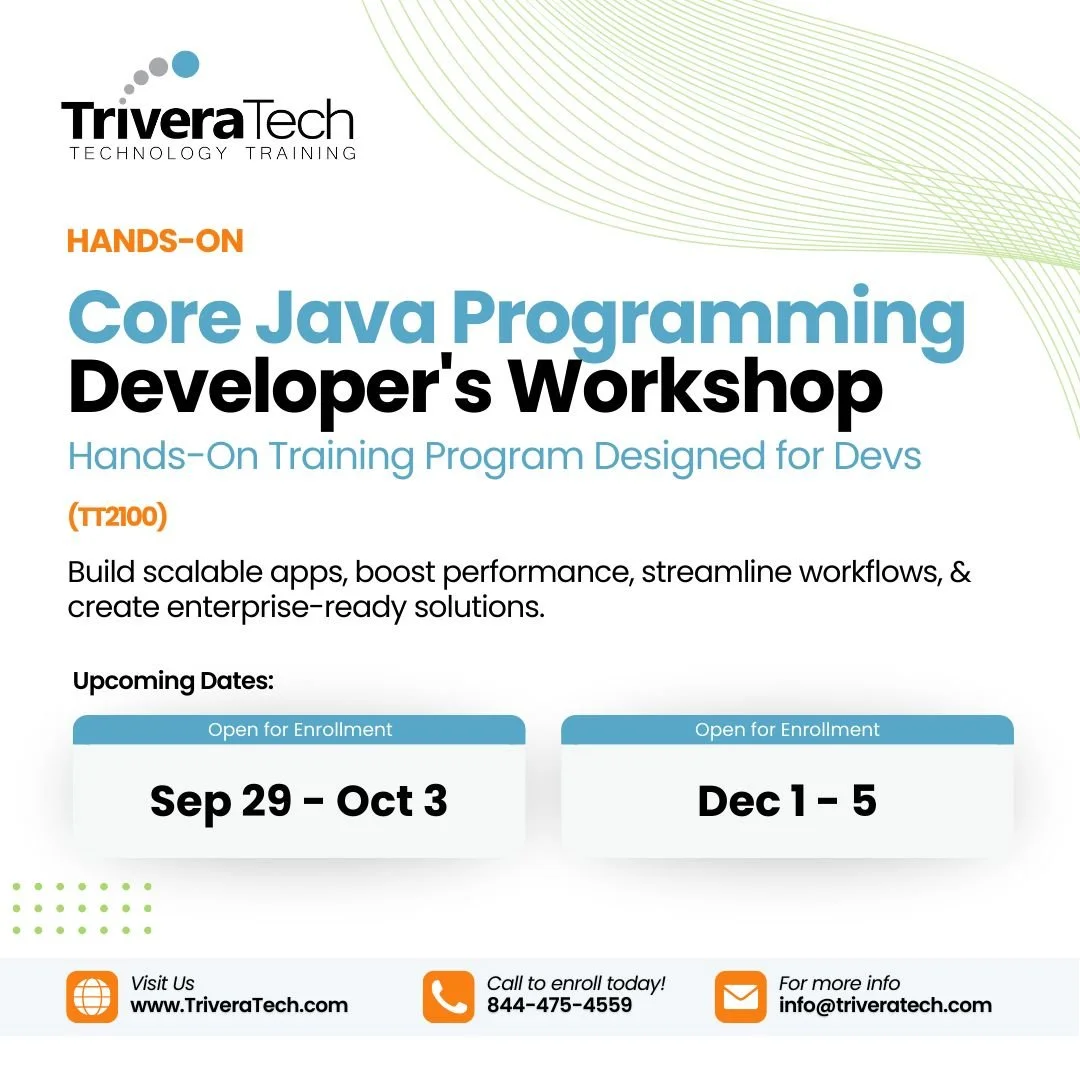 TriveraTech
TECHNOLOGY TRAINING

HANDS-ON

Core Java Programming
Developer's Workshop
Hands-On Training Program Designed for Devs

(TT2100)

Build scalable apps, boost performance, streamline workflows, & create enterprise-ready solutions.

Upcoming Dates:

Open for Enrollment
Sep 29 - Oct 3

Open for Enrollment
Dec 1 - 5

Visit Us
www.TriveraTech.com

Call to enroll today!
844-475-4559

For more info
info@triveratech.com